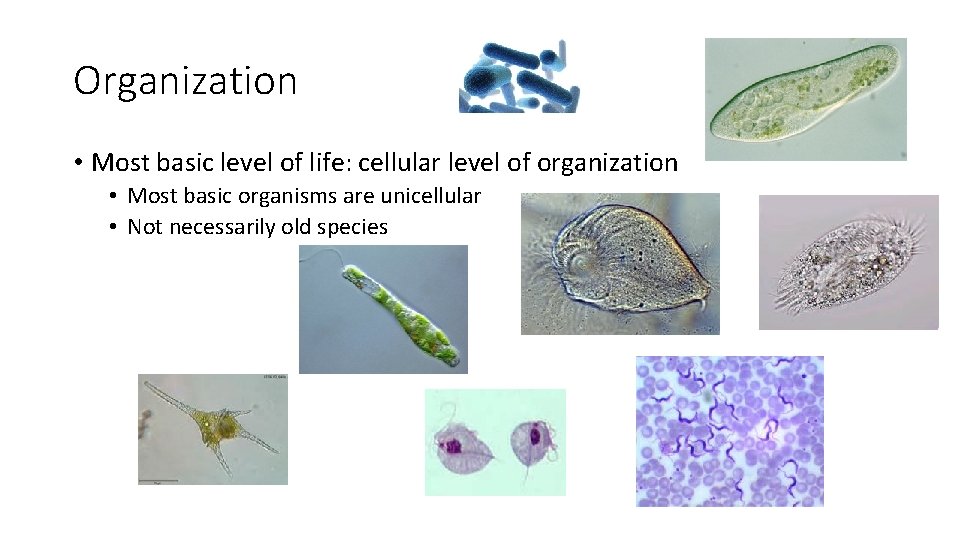 Organization

• Most basic level of life: cellular level of organization
  • Most basic organisms are unicellular
  • Not necessarily old species